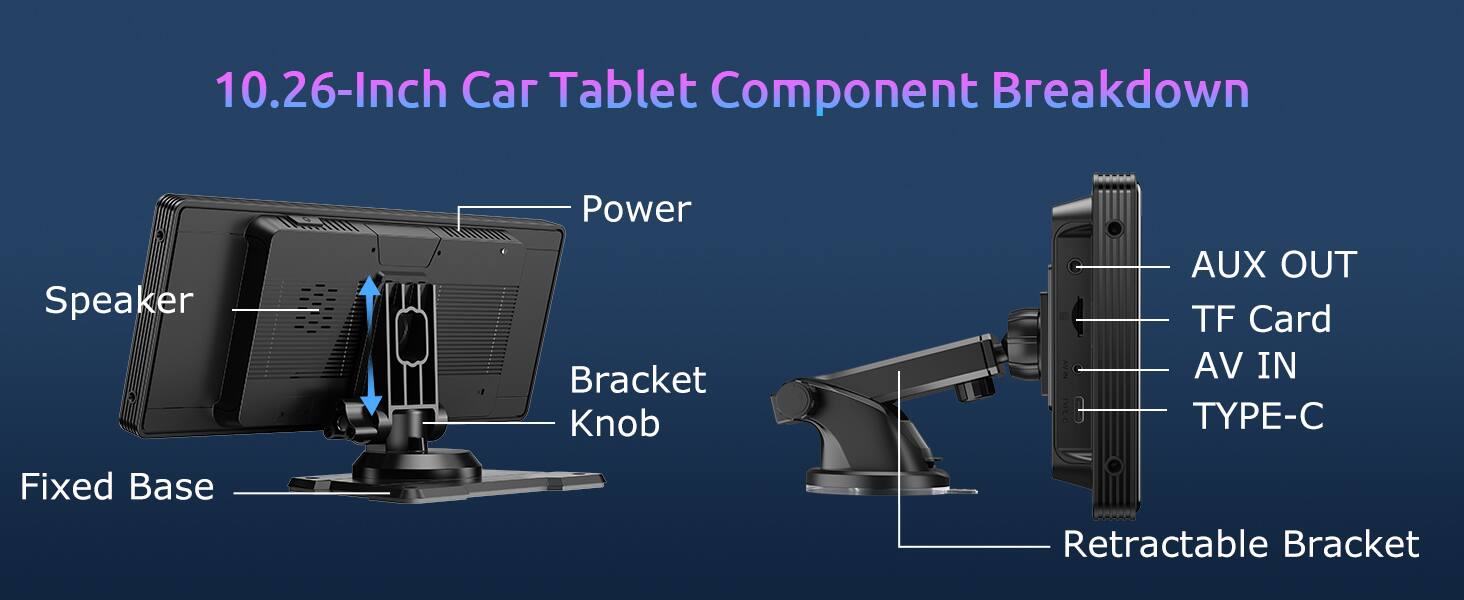 10.26-Inch Car Tablet Component Breakdown

Power

Speaker

Bracket Knob

Fixed Base

AUX OUT

TF Card

AV IN

TYPE-C

Retractable Bracket